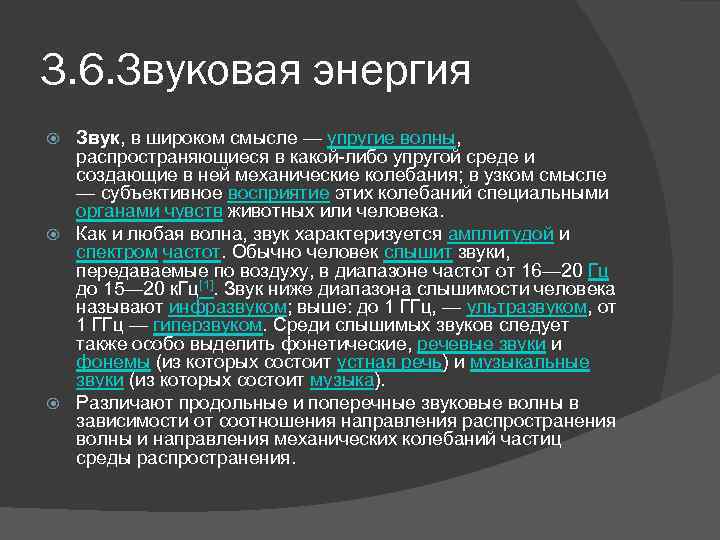 3.6.Звуковая энергия

Звук, в широком смысле — упругие волны, распространяющиеся в какой-либо упругой среде и создающие в ней механические колебания; в узком смысле — субъективное восприятие этих колебаний специальными органами чувств животных или человека.

Как и любая волна, звук характеризуется амплитудой и спектром частот. Обычно человек слышит звуки, передаваемые по воздуху, в диапазоне частот от 16—20 Гц до 15—20 кГц[1]. Звук ниже диапазона слышимости человека называют инфразвуком; выше: до 1 ГГц, — ультразвуком, от 1 ГГц — гиперзвуком. Среди слышимых звуков следует также особо выделить фонетические, речевые звуки и фонемы (из которых состоит устная речь) и музыкальные звуки (из которых состоит музыка).

Различают продольные и поперечные звуковые волны в зависимости от соотношения направления распространения волны и направления механических колебаний частиц среды распространения.